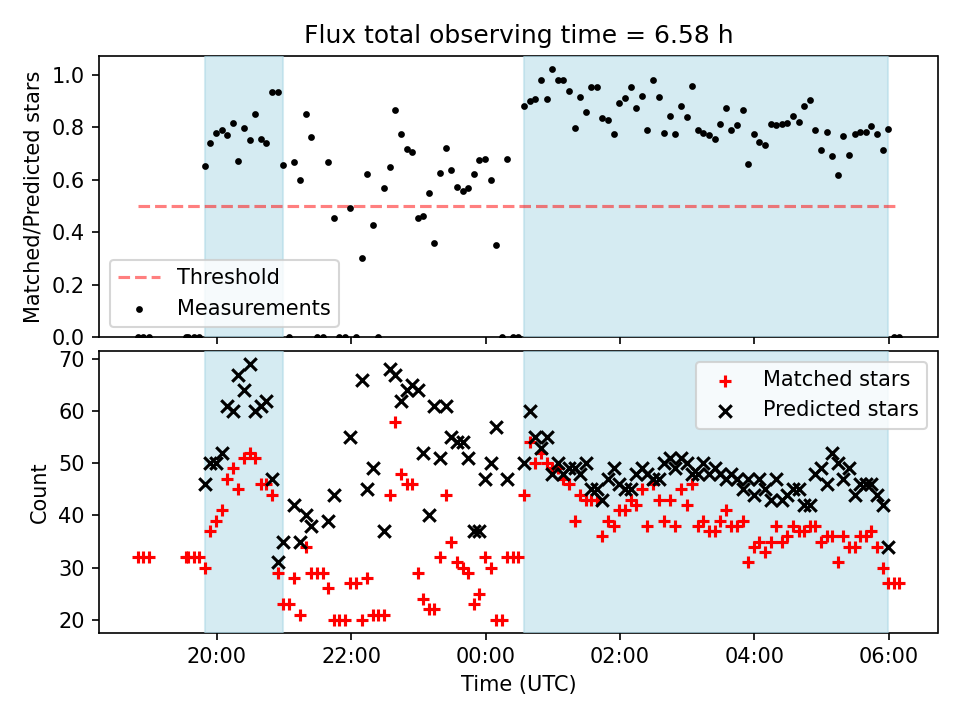 Flux total observing time = 6.58 h

Matched/Predicted stars

1.0
0.8
0.6
0.4
0.2
0.0

Threshold
Measurements

Count

70
60
50
40
30
20

Matched stars
Predicted stars

20:00
22:00
00:00
02:00
04:00
06:00

Time (UTC)